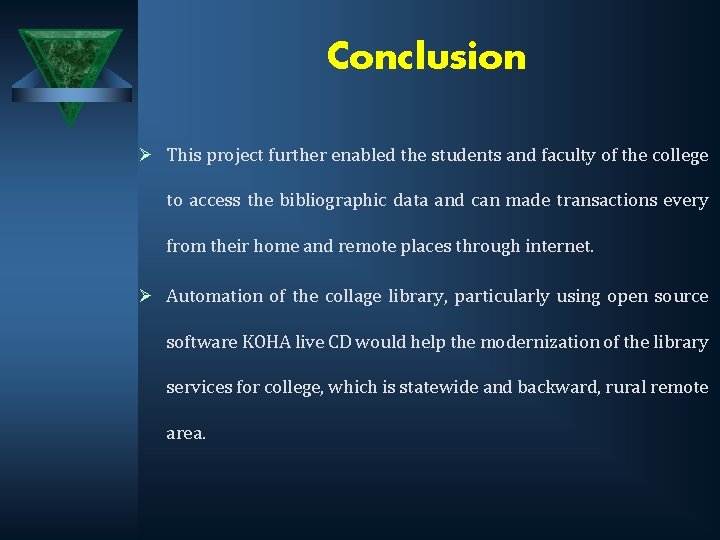 Conclusion

➢ This project further enabled the students and faculty of the college to access the bibliographic data and can made transactions every from their home and remote places through internet.

➢ Automation of the collage library, particularly using open source software KOHA live CD would help the modernization of the library services for college, which is statewide and backward, rural remote area.